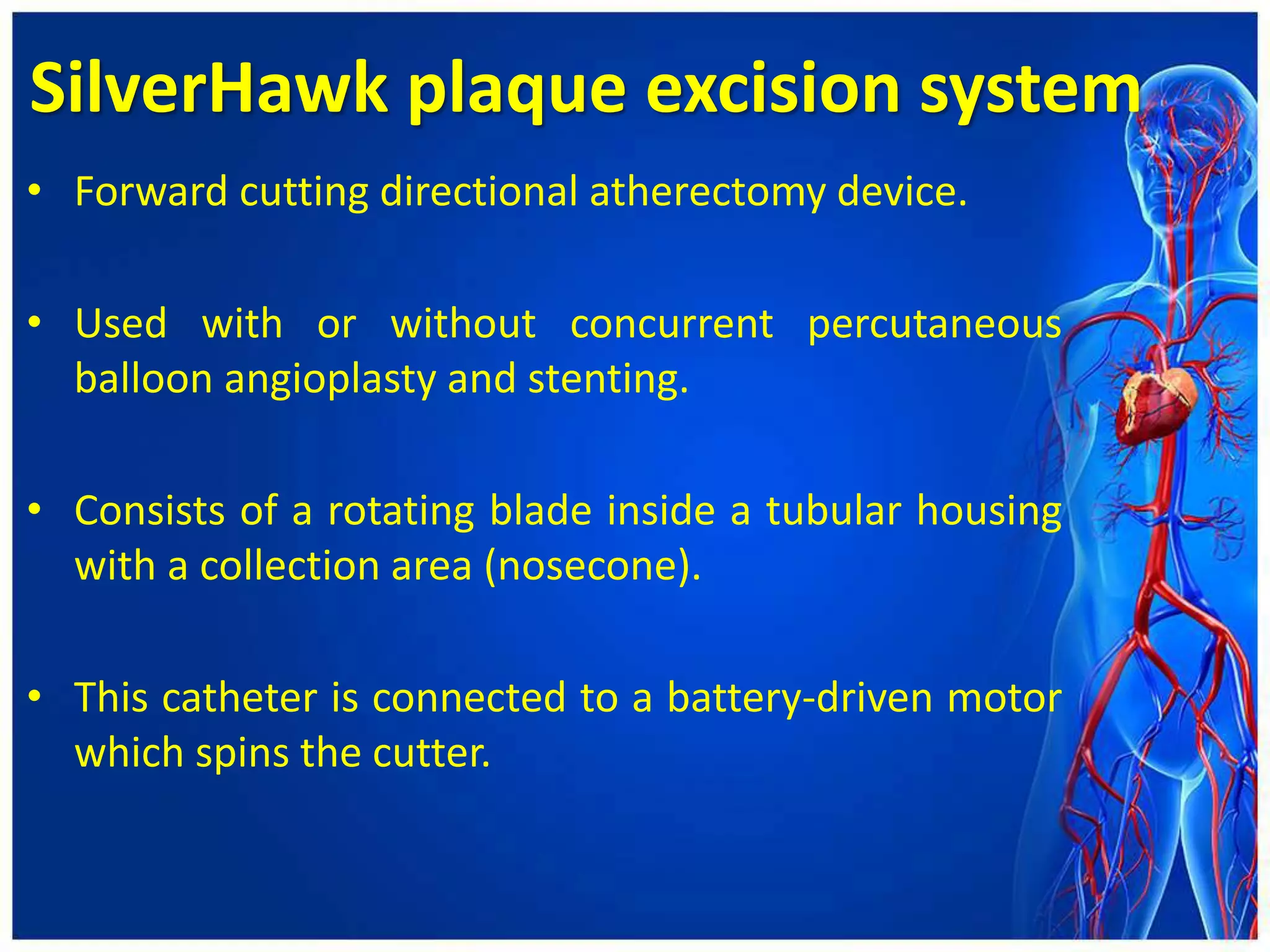 SilverHawk plaque excision system

• Forward cutting directional atherectomy device.

• Used with or without concurrent percutaneous balloon angioplasty and stenting.

• Consists of a rotating blade inside a tubular housing with a collection area (nosecone).

• This catheter is connected to a battery-driven motor which spins the cutter.